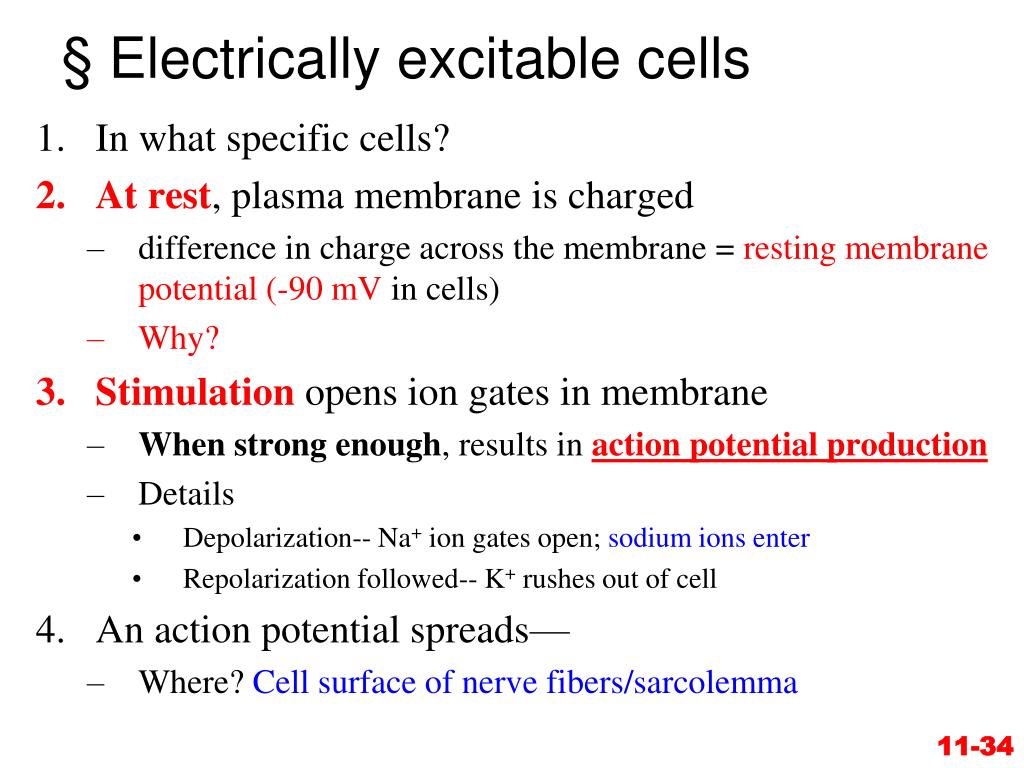 § Electrically excitable cells

1. In what specific cells?
2. At rest, plasma membrane is charged
– difference in charge across the membrane = resting membrane potential (-90 mV in cells)
– Why?
3. Stimulation opens ion gates in membrane
– When strong enough, results in action potential production
– Details
• Depolarization-- $Na^+$ ion gates open; sodium ions enter
• Repolarization followed-- $K^+$ rushes out of cell
4. An action potential spreads—
– Where? Cell surface of nerve fibers/sarcolemma

11-34